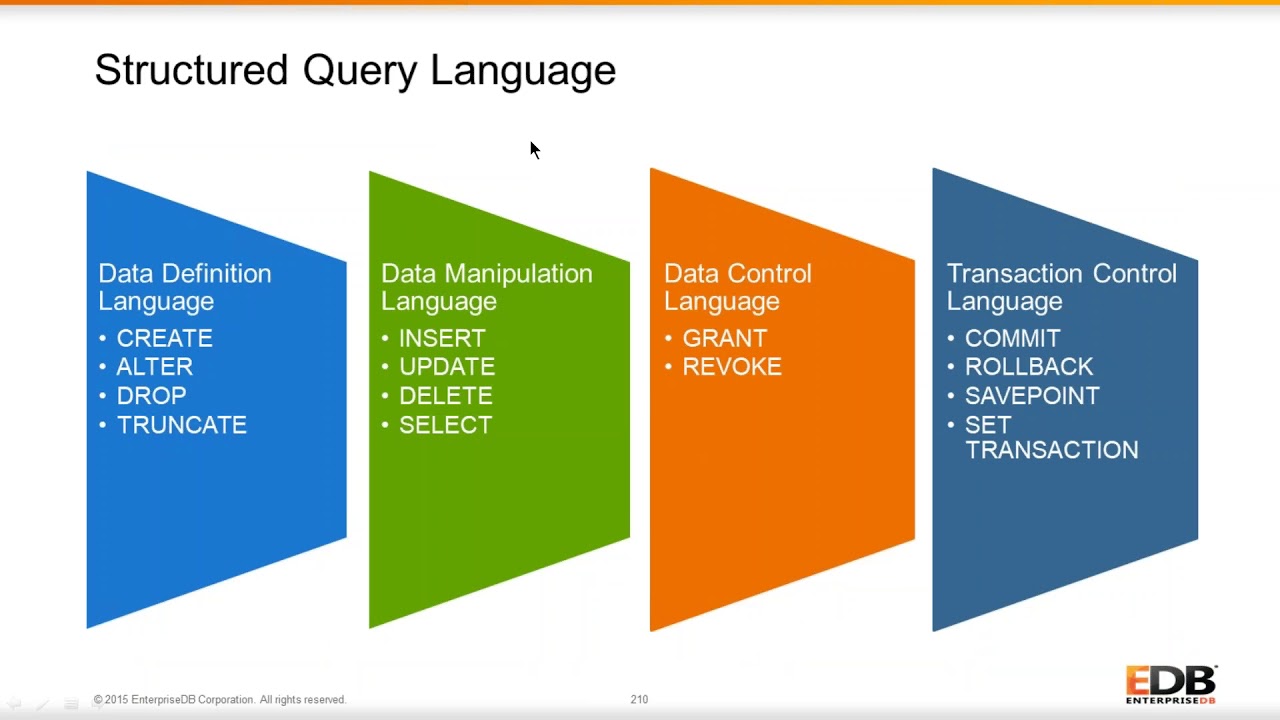 Structured Query Language

Data Definition Language
• CREATE
• ALTER
• DROP
• TRUNCATE

Data Manipulation Language
• INSERT
• UPDATE
• DELETE
• SELECT

Data Control Language
• GRANT
• REVOKE

Transaction Control Language
• COMMIT
• ROLLBACK
• SAVEPOINT
• SET TRANSACTION

© 2015 EnterpriseDB Corporation. All rights reserved.

210

EDB
ENTERPRISEDB